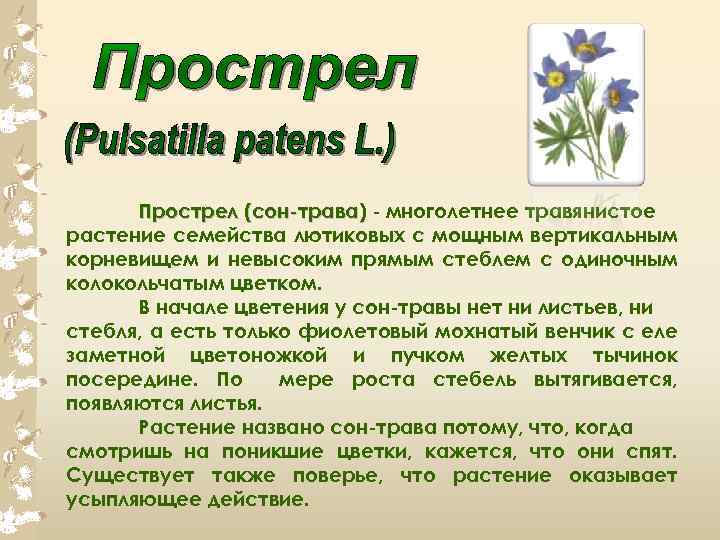 Прострел

(Pulsatilla patens L.)

Прострел (сон-трава) - многолетнее травянистое растение семейства лютиковых с мощным вертикальным корневищем и невысоким прямым стеблем с одиночным колокольчатым цветком.

В начале цветения у сон-травы нет ни листьев, ни стебля, а есть только фиолетовый мохнатый венчик с еле заметной цветоножкой и пучком желтых тычинок посередине. По мере роста стебель вытягивается, появляются листья.

Растение названо сон-трава потому, что, когда смотришь на поникшие цветки, кажется, что они спят. Существует также поверье, что растение оказывает усыпляющее действие.